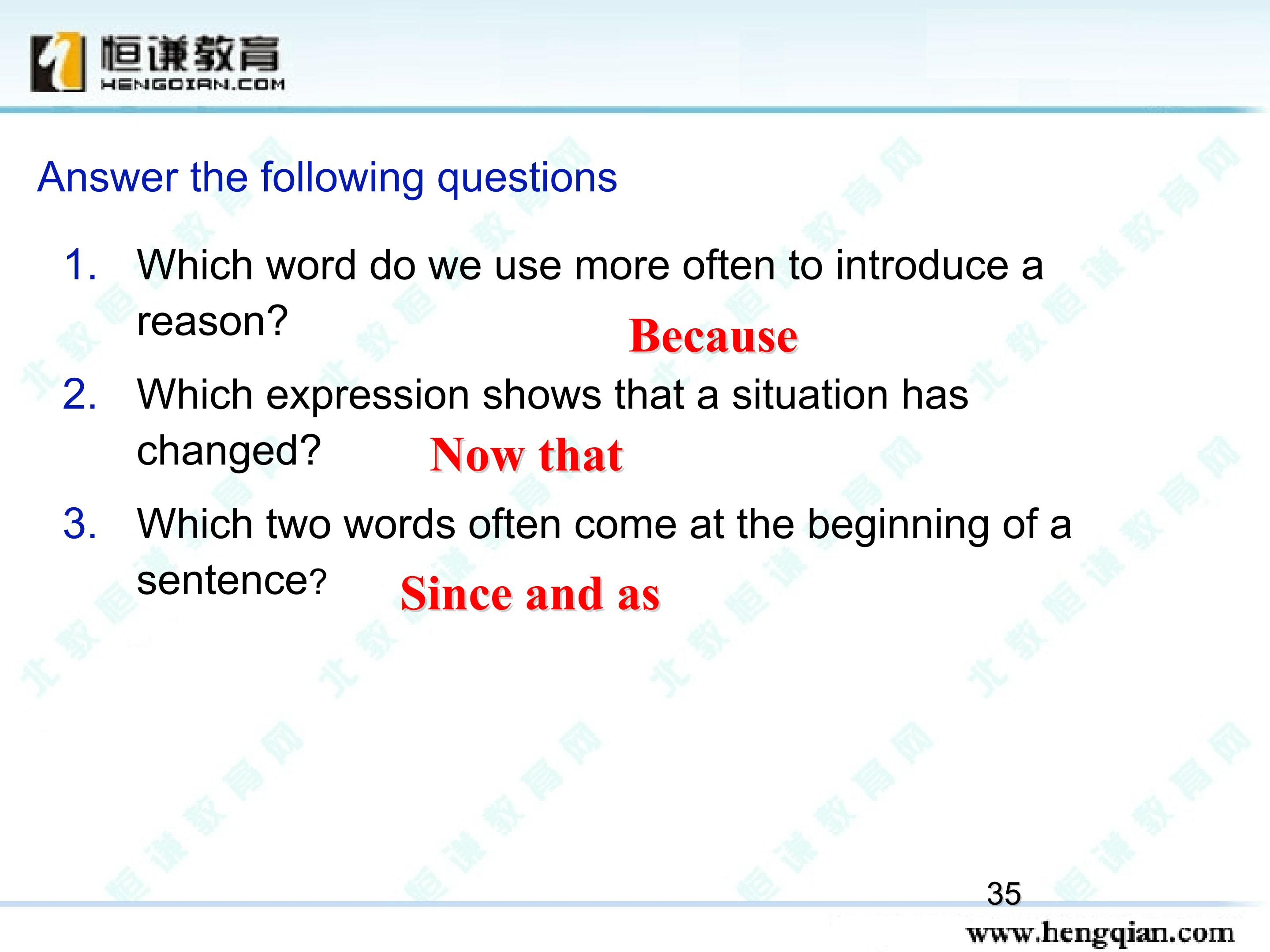 恒谦教育
HENGQIAN.COM

Answer the following questions

1. Which word do we use more often to introduce a reason? Because

2. Which expression shows that a situation has changed? Now that

3. Which two words often come at the beginning of a sentence? Since and as

35

www.hengqian.com